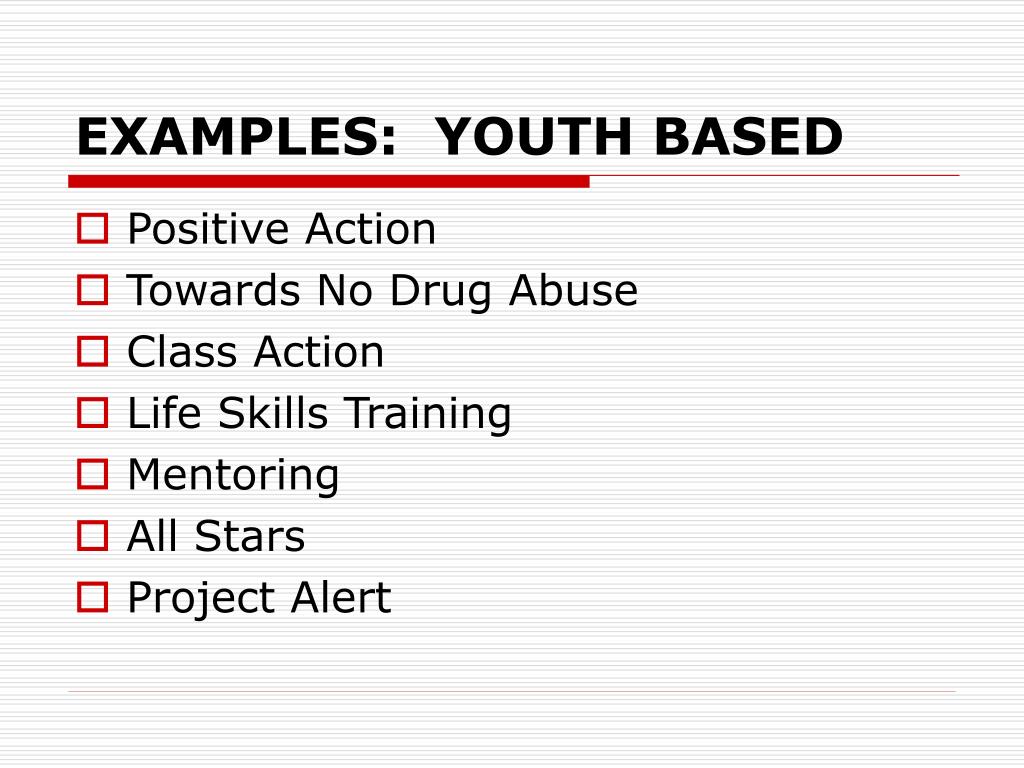 EXAMPLES:  YOUTH BASED

Positive Action
Towards No Drug Abuse
Class Action
Life Skills Training
Mentoring
All Stars
Project Alert